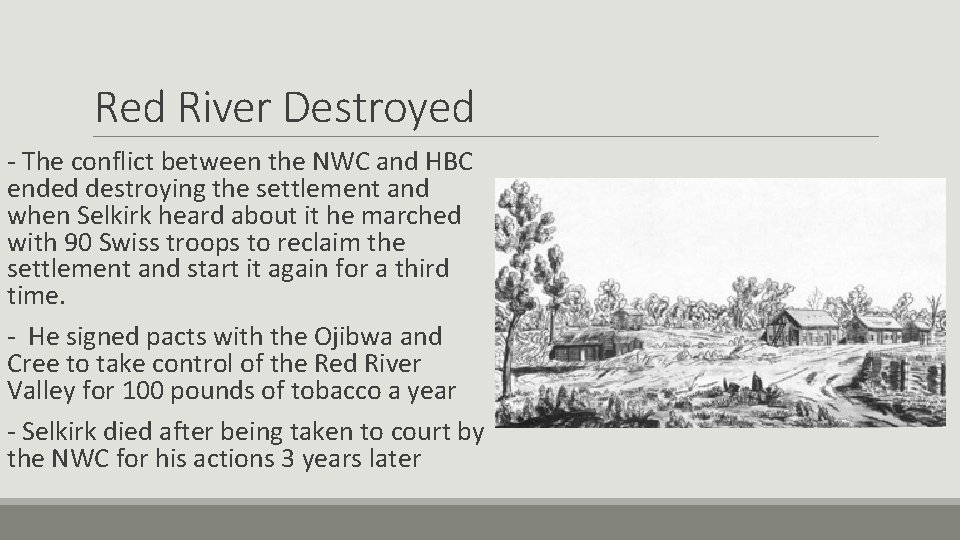 Red River Destroyed

- The conflict between the NWC and HBC ended destroying the settlement and when Selkirk heard about it he marched with 90 Swiss troops to reclaim the settlement and start it again for a third time.

- He signed pacts with the Ojibwa and Cree to take control of the Red River Valley for 100 pounds of tobacco a year

- Selkirk died after being taken to court by the NWC for his actions 3 years later